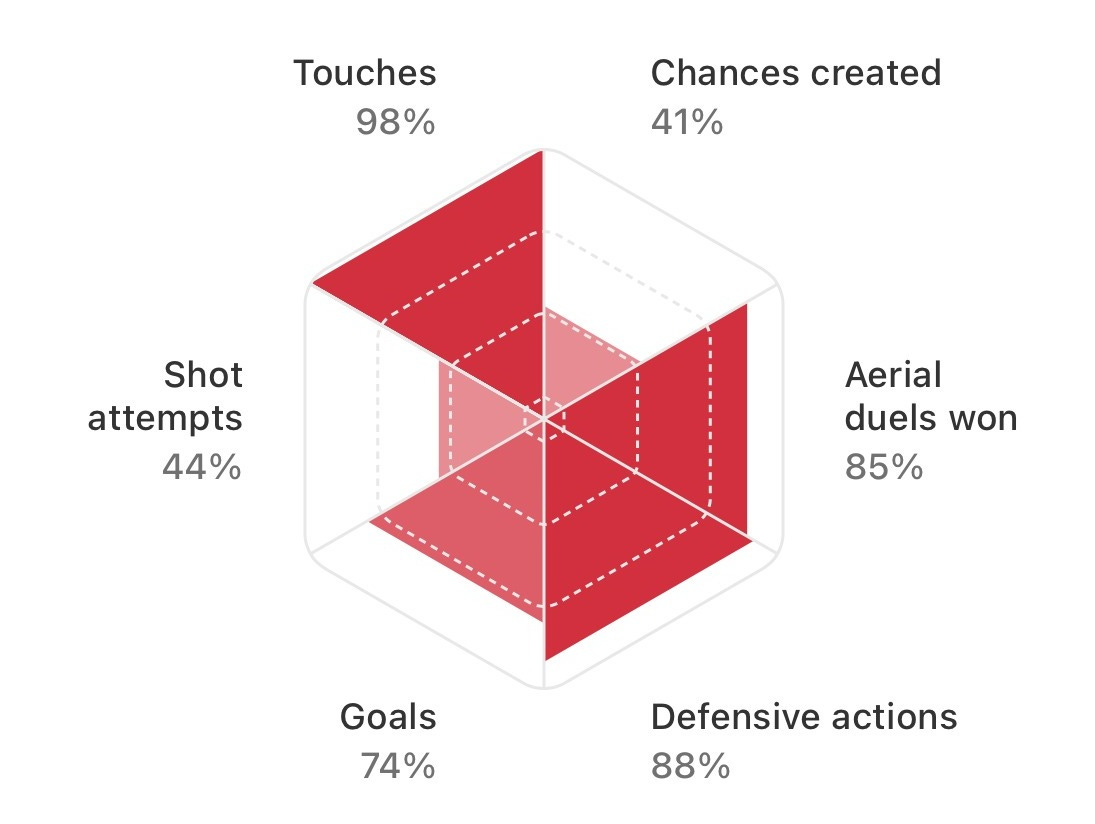 Touches
98%

Chances created
41%

Shot attempts
44%

Aerial duels won
85%

Goals
74%

Defensive actions
88%